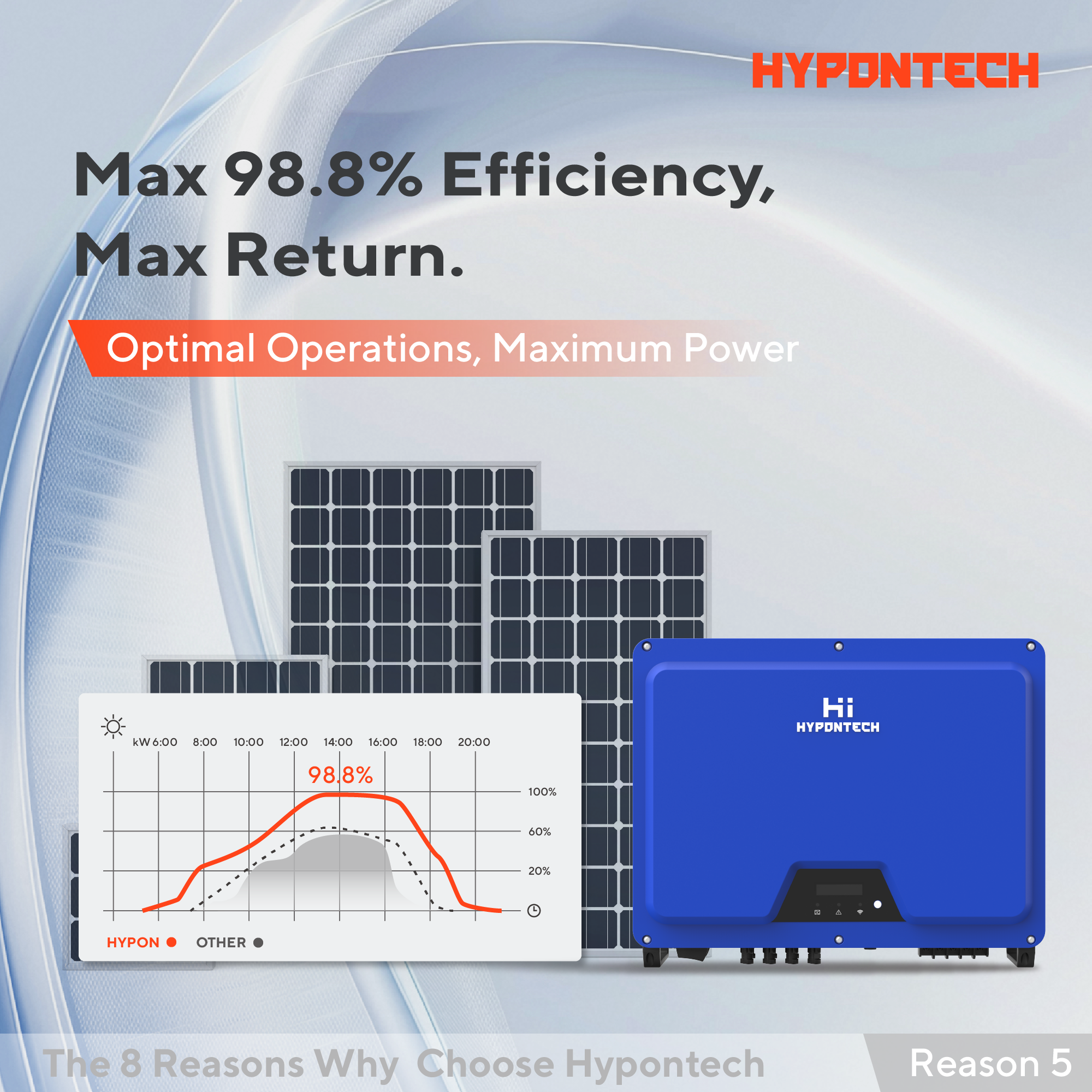 HYPONTECH

Max 98.8% Efficiency, Max Return.

Optimal Operations, Maximum Power

kW 6:00 8:00 10:00 12:00 14:00 16:00 18:00 20:00

98.8%

100%
60%
20%

HYPON OTHER

Hi
HYPONTECH

The 8 Reasons Why Choose Hypontech

Reason 5